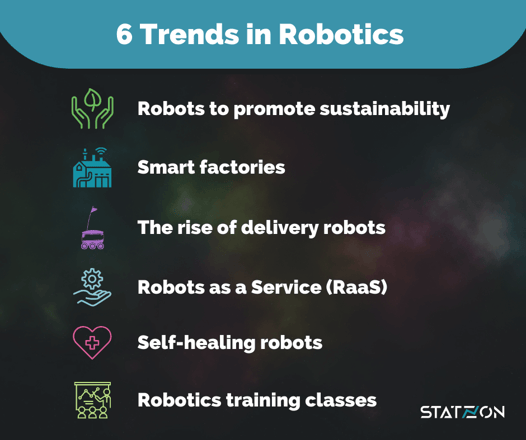 6 Trends in Robotics

Robots to promote sustainability

Smart factories

The rise of delivery robots

Robots as a Service (RaaS)

Self-healing robots

Robotics training classes

STATZON